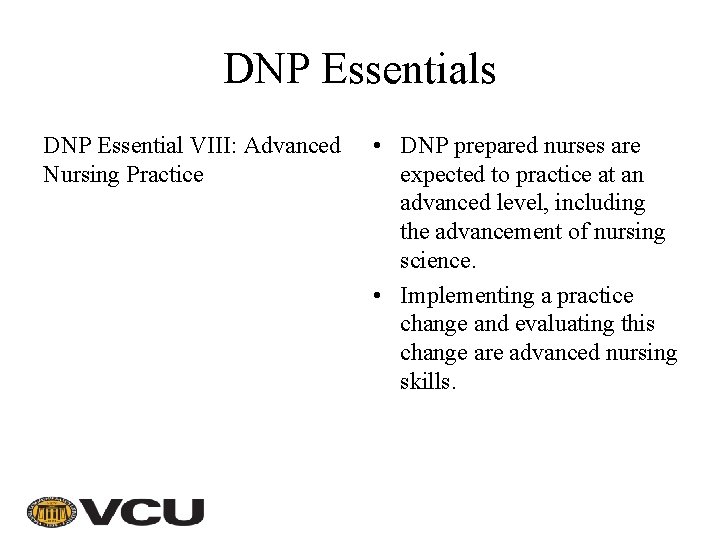 DNP Essentials

DNP Essential VIII: Advanced Nursing Practice

• DNP prepared nurses are expected to practice at an advanced level, including the advancement of nursing science.

• Implementing a practice change and evaluating this change are advanced nursing skills.

VCU